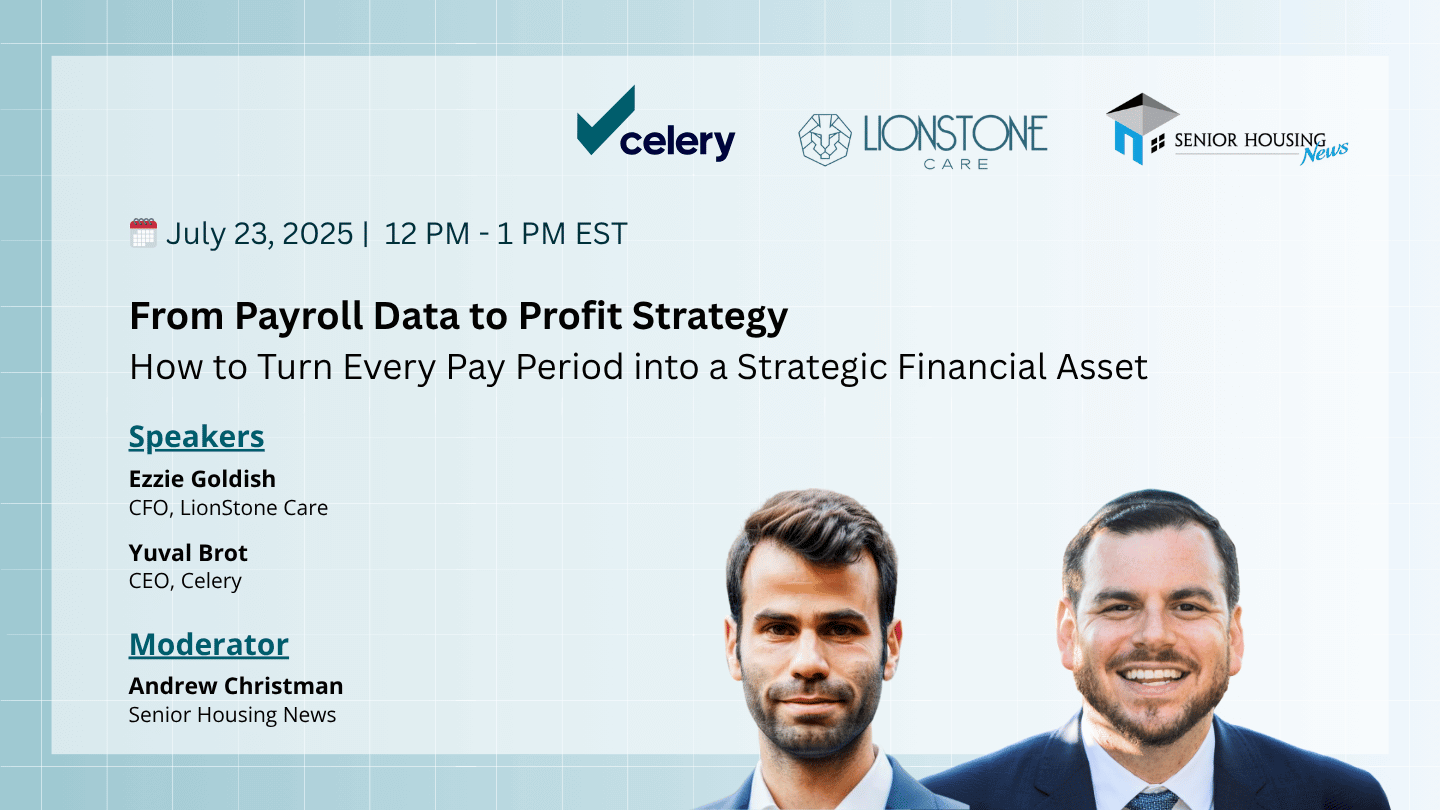 celery

LIONSTONE CARE

SENIOR HOUSING News

July 23, 2025 | 12 PM - 1 PM EST

From Payroll Data to Profit Strategy
How to Turn Every Pay Period into a Strategic Financial Asset

Speakers

Ezzie Goldish
CFO, LionStone Care

Yuval Brot
CEO, Celery

Moderator

Andrew Christman
Senior Housing News